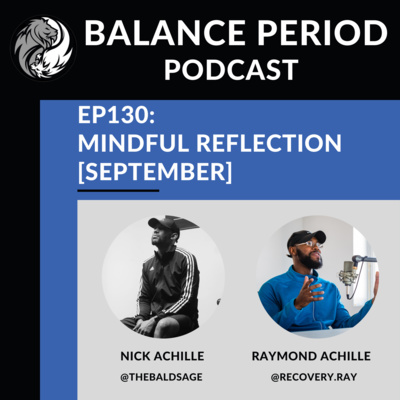 BALANCE PERIOD
PODCAST

EP130:
MINDFUL REFLECTION
[SEPTEMBER]

NICK ACHILLE
@THEBALDSAGE

RAYMOND ACHILLE
@RECOVERY.RAY